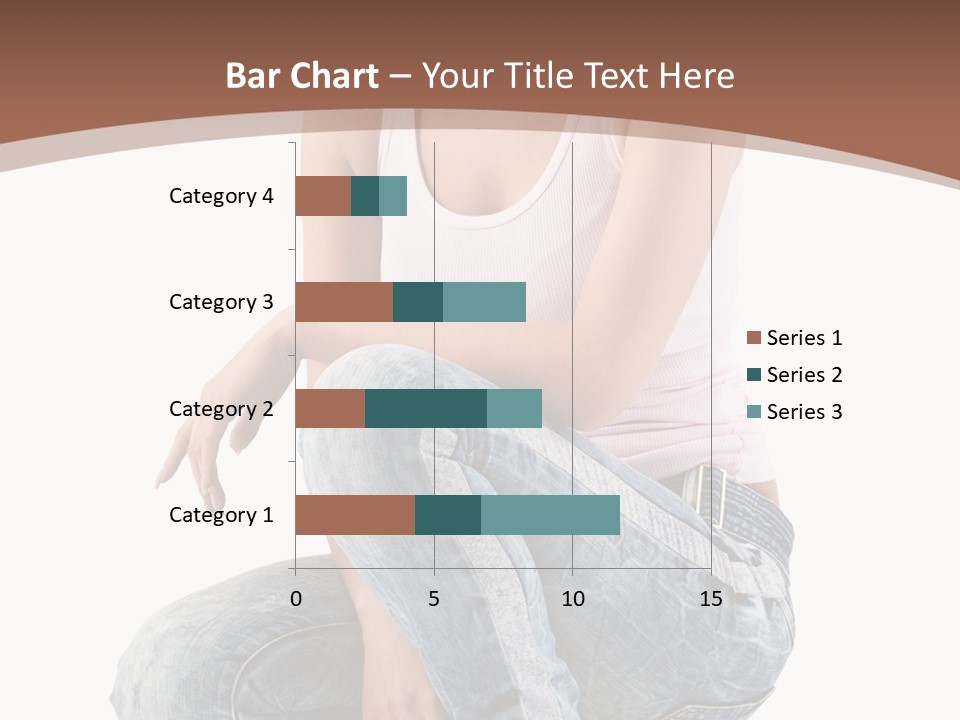 Bar Chart – Your Title Text Here

Category 4
Category 3
Category 2
Category 1

0
5
10
15

Series 1
Series 2
Series 3